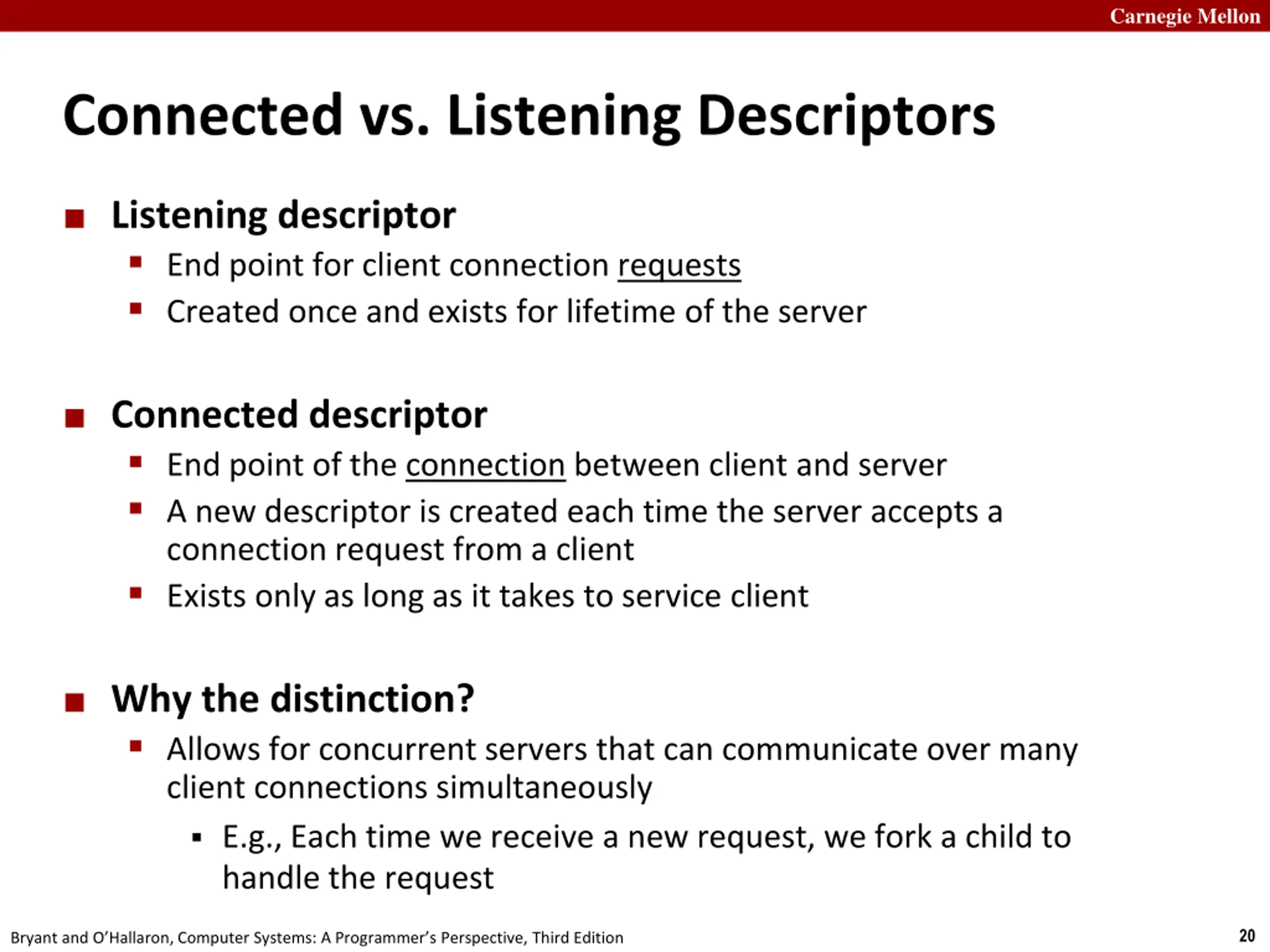 Carnegie Mellon

Connected vs. Listening Descriptors

Listening descriptor
End point for client connection requests
Created once and exists for lifetime of the server

Connected descriptor
End point of the connection between client and server
A new descriptor is created each time the server accepts a connection request from a client
Exists only as long as it takes to service client

Why the distinction?
Allows for concurrent servers that can communicate over many client connections simultaneously
E.g., Each time we receive a new request, we fork a child to handle the request

Bryant and O'Hallaron, Computer Systems: A Programmer's Perspective, Third Edition

20